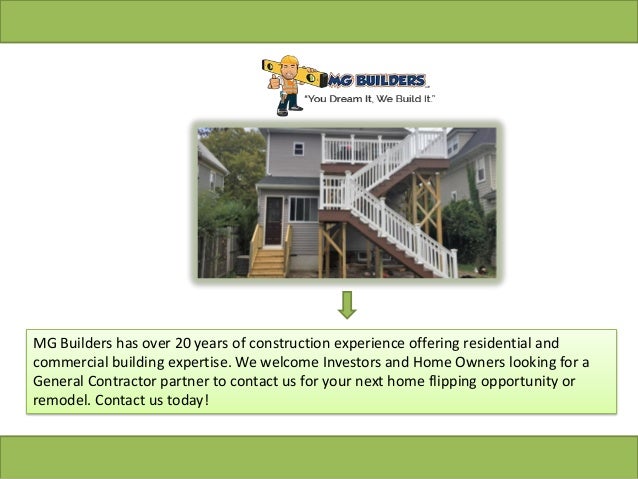 MG BUILDERS
"You Dream It, We Build It."

MG Builders has over 20 years of construction experience offering residential and commercial building expertise. We welcome Investors and Home Owners looking for a General Contractor partner to contact us for your next home flipping opportunity or remodel. Contact us today!